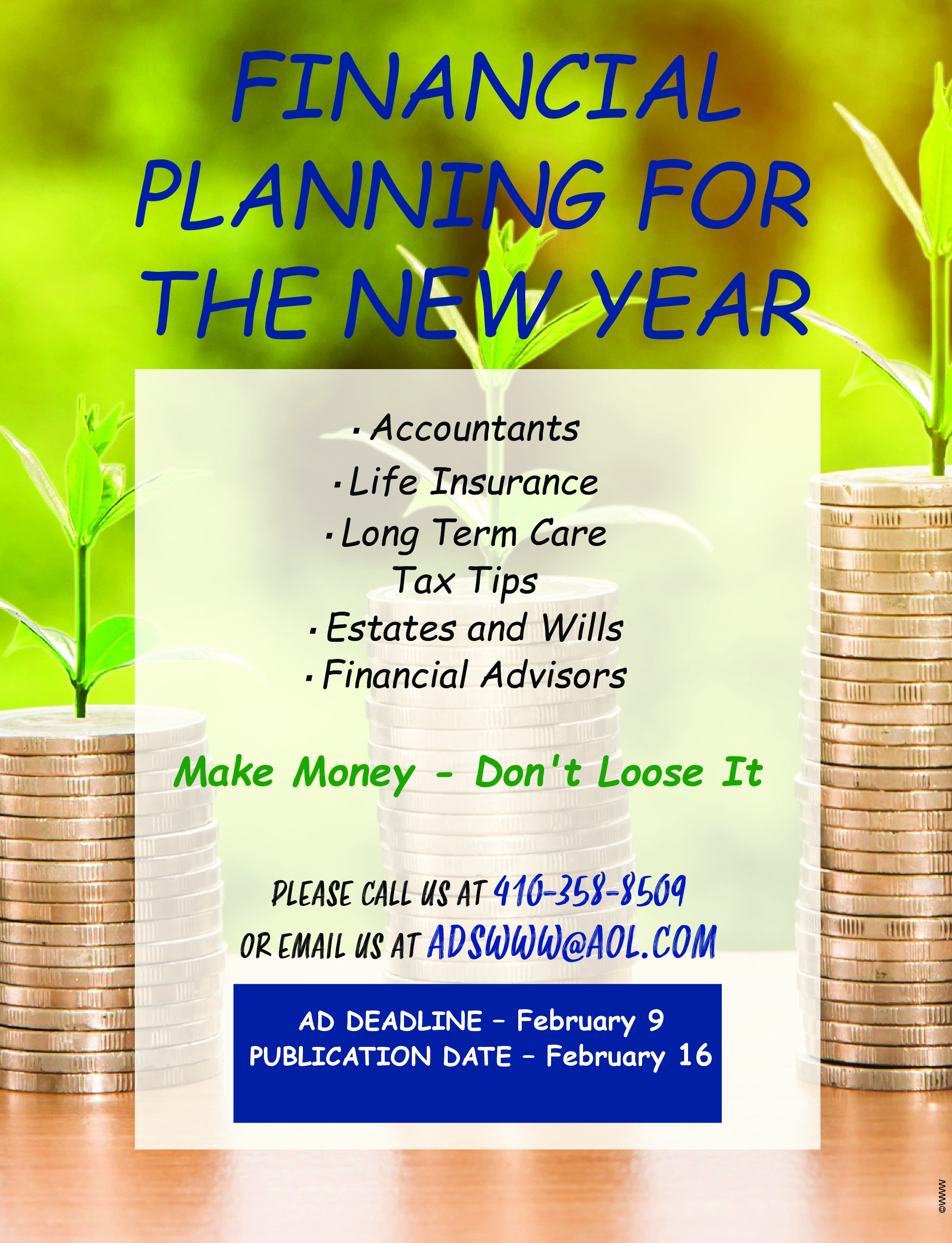 FINANCIAL PLANNING FOR THE NEW YEAR

· Accountants
· Life Insurance
· Long Term Care
Tax Tips
· Estates and Wills
· Financial Advisors

Make Money - Don't Loose It

PLEASE CALL US AT 410-358-8509
OR EMAIL US AT ADSWWW@AOL.COM

AD DEADLINE – February 9
PUBLICATION DATE – February 16

©WWW